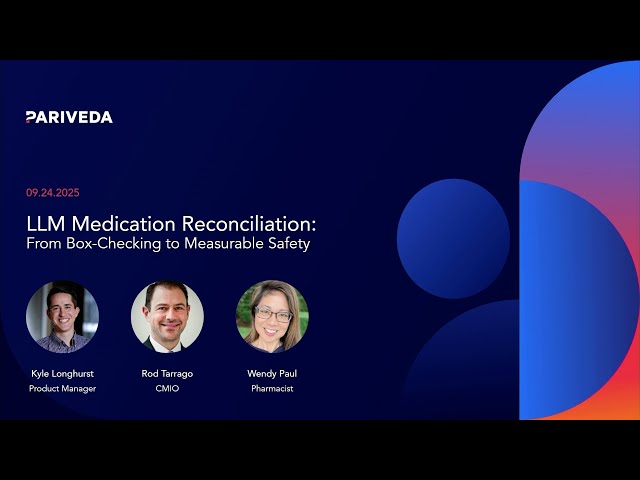 PARIVEDA

09.24.2025

LLM Medication Reconciliation:
From Box-Checking to Measurable Safety

Kyle Longhurst
Product Manager

Rod Tarrago
CMIO

Wendy Paul
Pharmacist